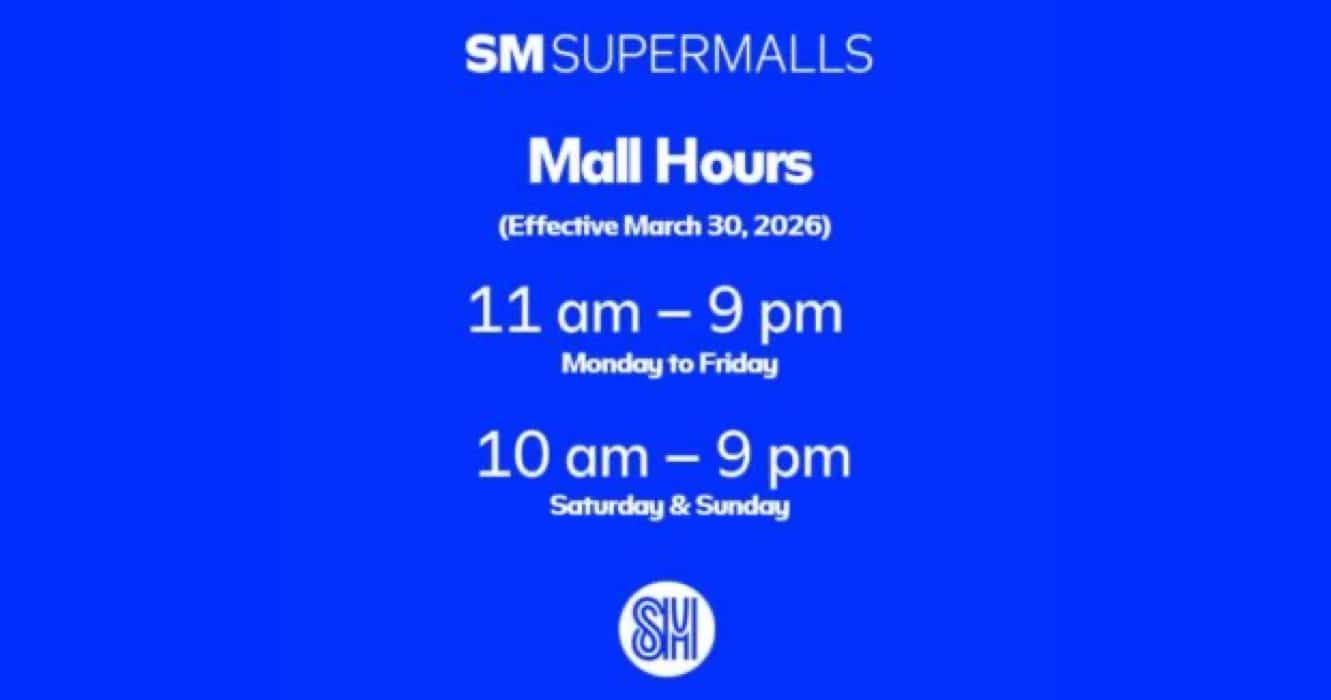 SM SUPERMALLS

Mall Hours

(Effective March 30, 2026)

11 am – 9 pm
Monday to Friday

10 am – 9 pm
Saturday & Sunday

SM